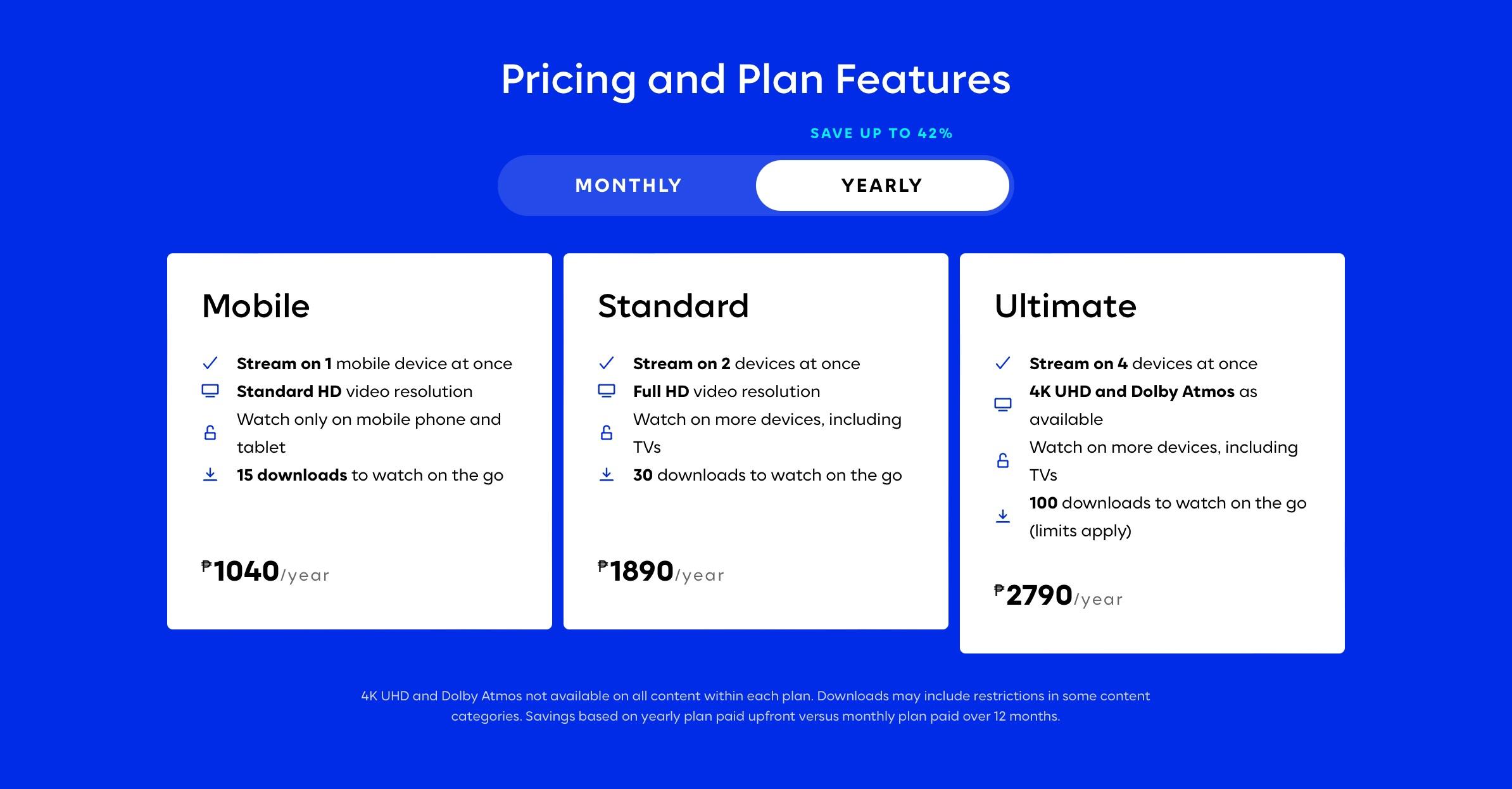 Pricing and Plan Features

SAVE UP TO 42%

MONTHLY YEARLY

Mobile

Stream on 1 mobile device at once
Standard HD video resolution
Watch only on mobile phone and tablet
15 downloads to watch on the go

₱1040/year

Standard

Stream on 2 devices at once
Full HD video resolution
Watch on more devices, including TVs
30 downloads to watch on the go

₱1890/year

Ultimate

Stream on 4 devices at once
4K UHD and Dolby Atmos as available
Watch on more devices, including TVs
100 downloads to watch on the go (limits apply)

₱2790/year

4K UHD and Dolby Atmos not available on all content within each plan. Downloads may include restrictions in some content categories. Savings based on yearly plan paid upfront versus monthly plan paid over 12 months.